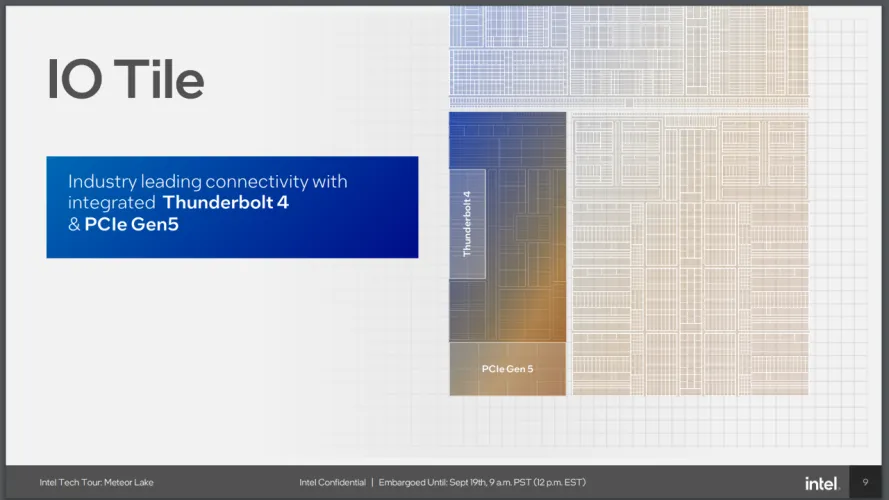 IO Tile

Industry leading connectivity with integrated Thunderbolt 4 & PCIe Gen5

Thunderbolt 4

PCIe Gen 5

Intel Tech Tour: Meteor Lake

Intel Confidential | Embargoed Until: Sept 19th, 9 a.m. PST (12 p.m. EST)

intel.

9